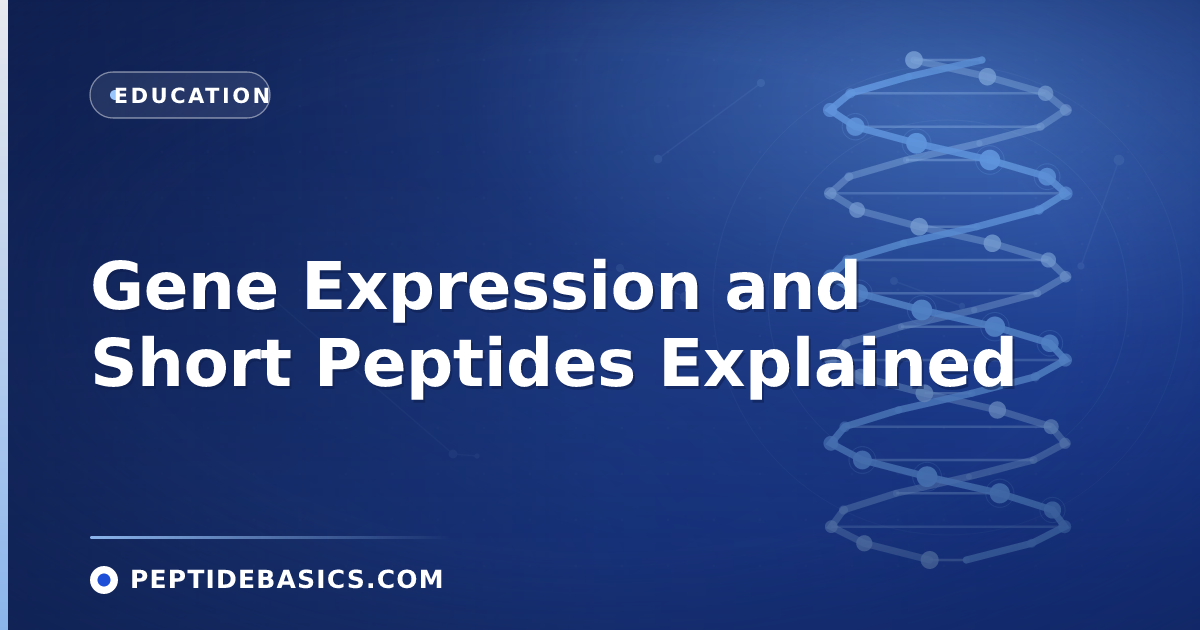 EDUCATION

Gene Expression and Short Peptides Explained

PEPTIDEBASICS.COM